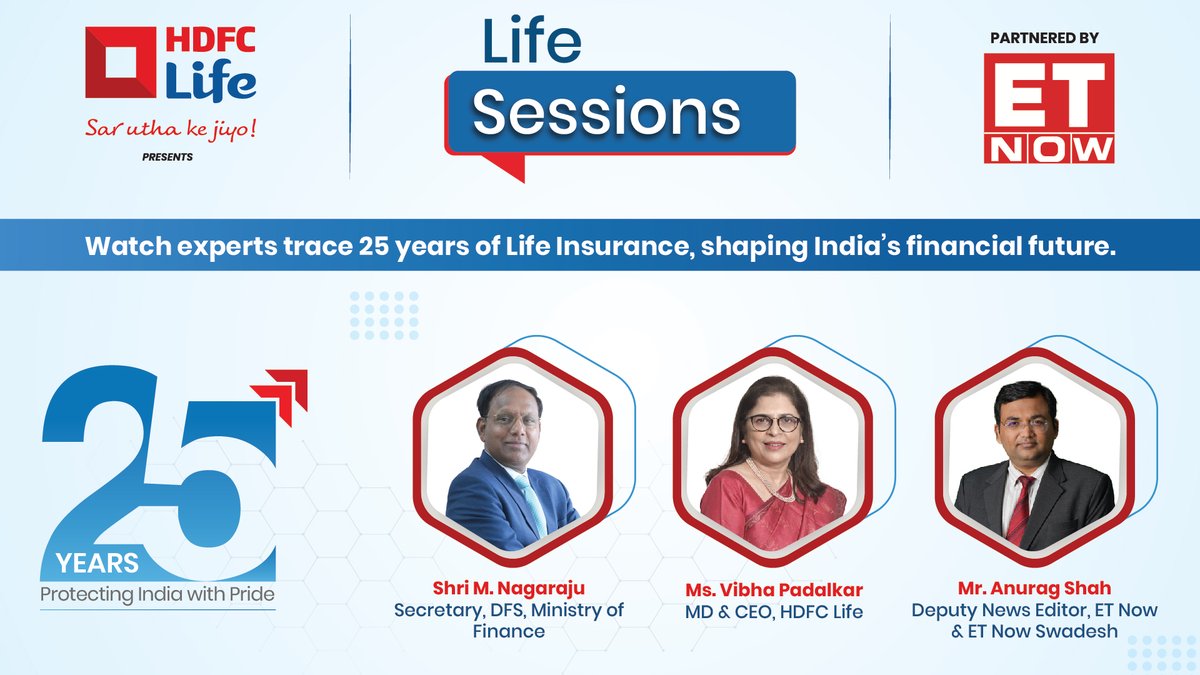 HDFC Life

Sar utha ke jiyo!

PRESENTS

Life Sessions

PARTNERED BY

ET NOW

Watch experts trace 25 years of Life Insurance, shaping India's financial future.

25 YEARS

Protecting India with Pride

Shri M. Nagaraju
Secretary, DFS, Ministry of Finance

Ms. Vibha Padalkar
MD & CEO, HDFC Life

Mr. Anurag Shah
Deputy News Editor, ET Now & ET Now Swadesh